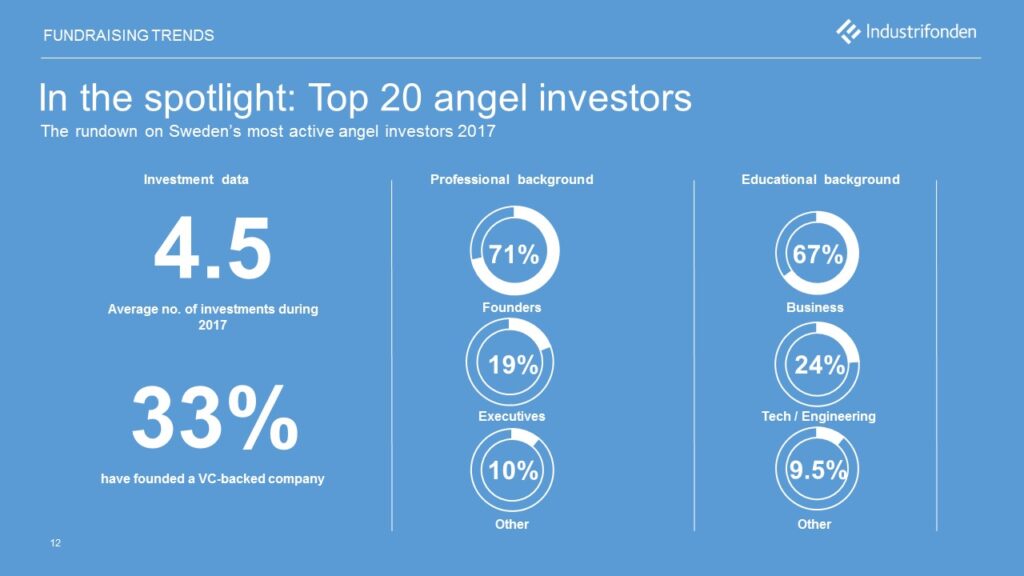 FUNDRAISING TRENDS

Industrifonden

In the spotlight: Top 20 angel investors

The rundown on Sweden's most active angel investors 2017

Investment data

4.5

Average no. of investments during 2017

33%

have founded a VC-backed company

Professional background

71%

Founders

19%

Executives

10%

Other

Educational background

67%

Business

24%

Tech / Engineering

9.5%

Other

12